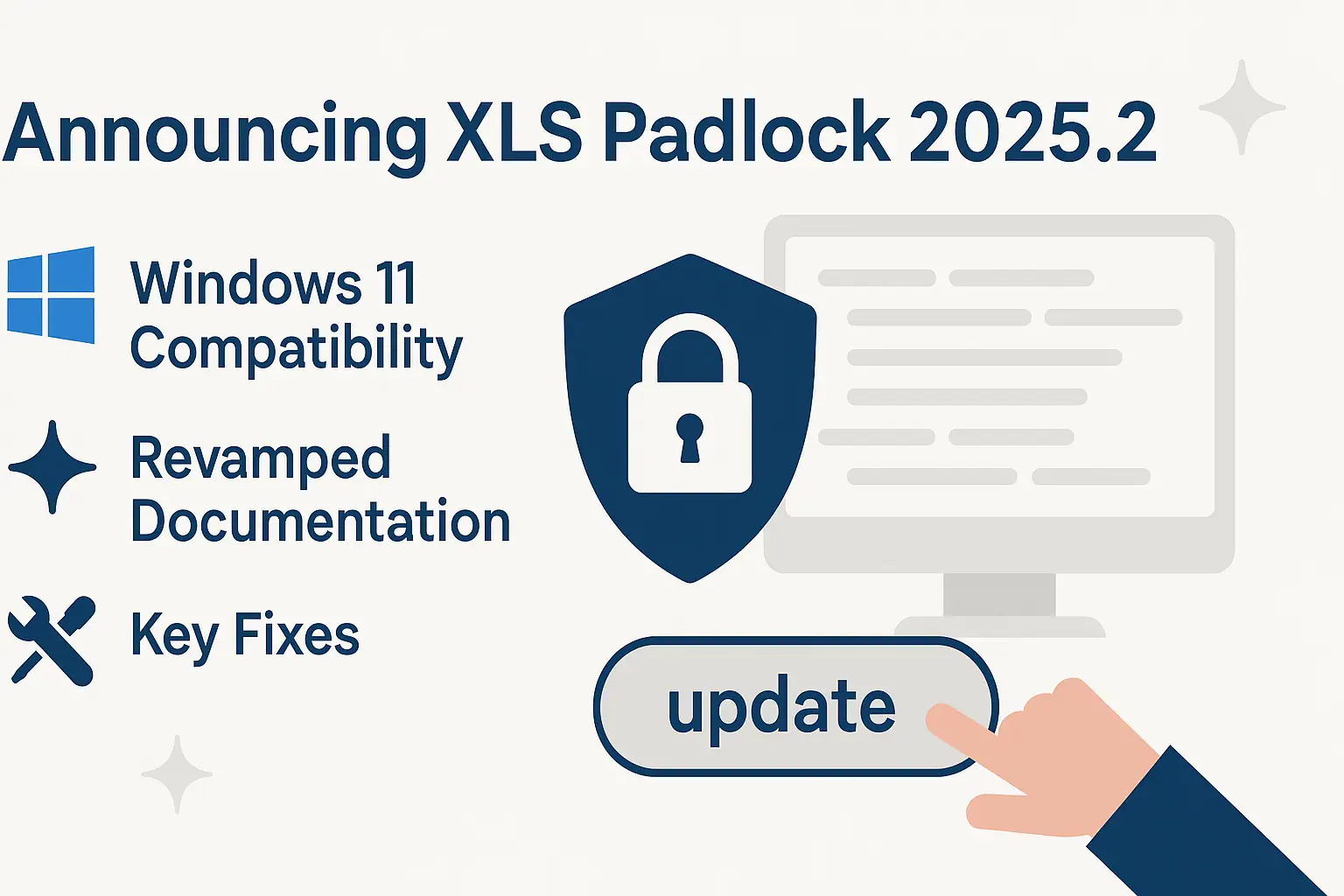 Announcing XLS Padlock 2025.2

Windows 11 Compatibility

Revamped Documentation

Key Fixes

update